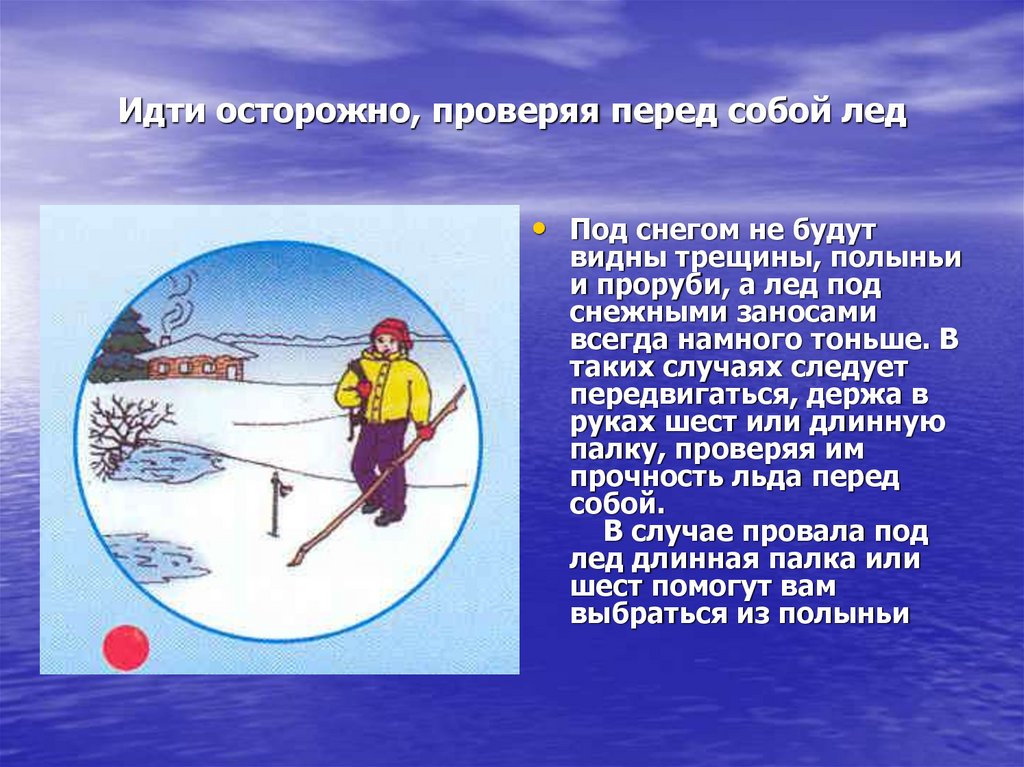 Идти осторожно, проверяя перед собой лед

• Под снегом не будут видны трещины, полыньи и проруби, а лед под снежными заносами всегда намного тоньше. В таких случаях следует передвигаться, держа в руках шест или длинную палку, проверяя им прочность льда перед собой.
В случае провала под лед длинная палка или шест помогут вам выбраться из полыньи